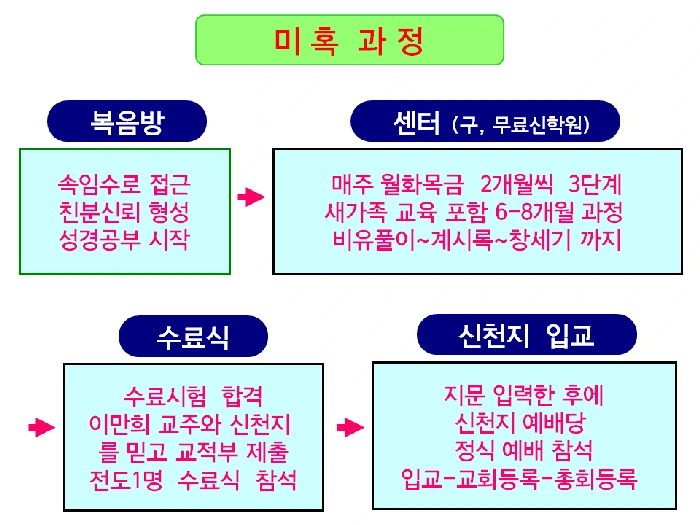 미혹 과정

복음방

속임수로 접근
친분신뢰 형성
성경공부 시작

센터 (구, 무료신학원)

매주 월화목금 2개월씩 3단계
새가족 교육 포함 6-8개월 과정
비유풀이~계시록~창세기 까지

수료식

수료시험 합격
이만희 교주와 신천지
를 믿고 교적부 제출
전도1명 수료식 참석

신천지 입교

지문 입력한 후에
신천지 예배당
정식 예배 참석
입교-교회등록-총회등록